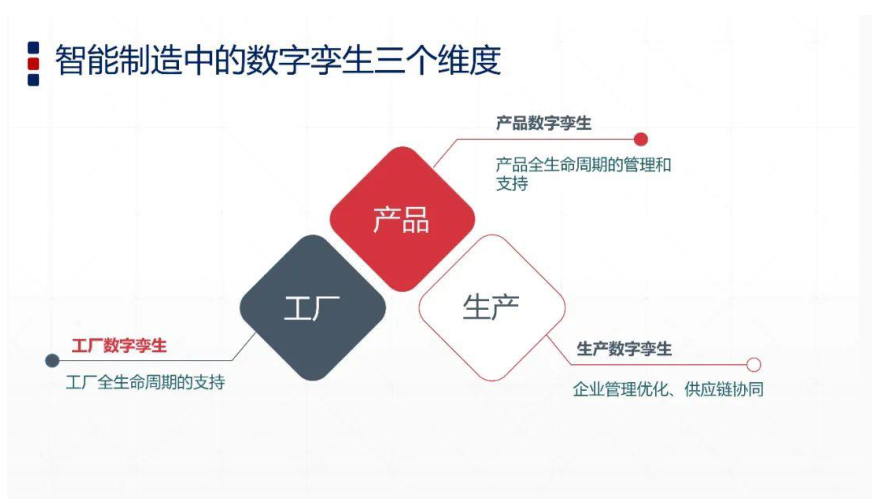 智能制造中的数字孪生三个维度

产品数字孪生

产品全生命周期的管理和支持

产品

工厂

生产

工厂数字孪生

工厂全生命周期的支持

生产数字孪生

企业管理优化、供应链协同